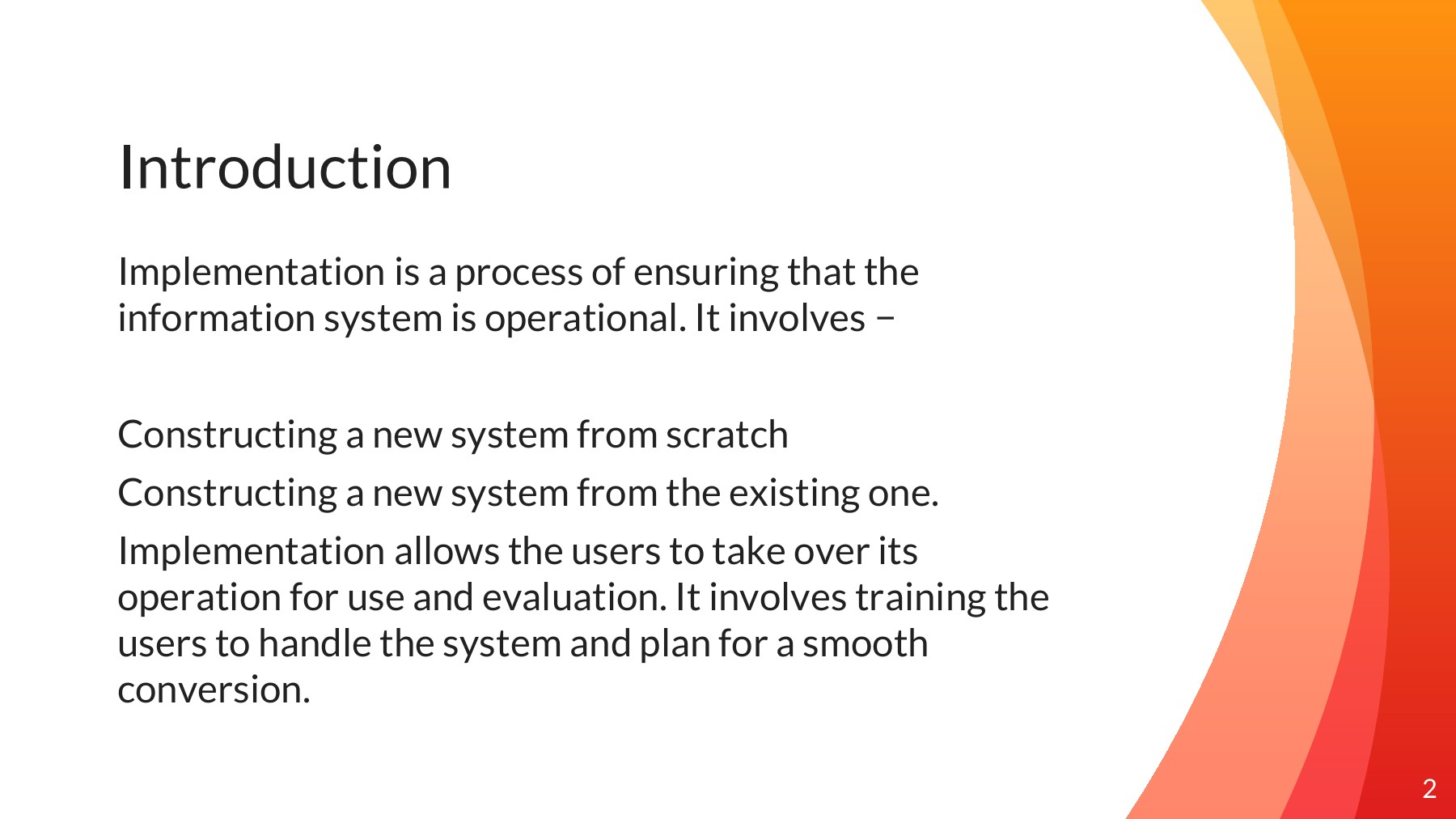 Introduction

Implementation is a process of ensuring that the information system is operational. It involves −

Constructing a new system from scratch

Constructing a new system from the existing one.

Implementation allows the users to take over its operation for use and evaluation. It involves training the users to handle the system and plan for a smooth conversion.

2